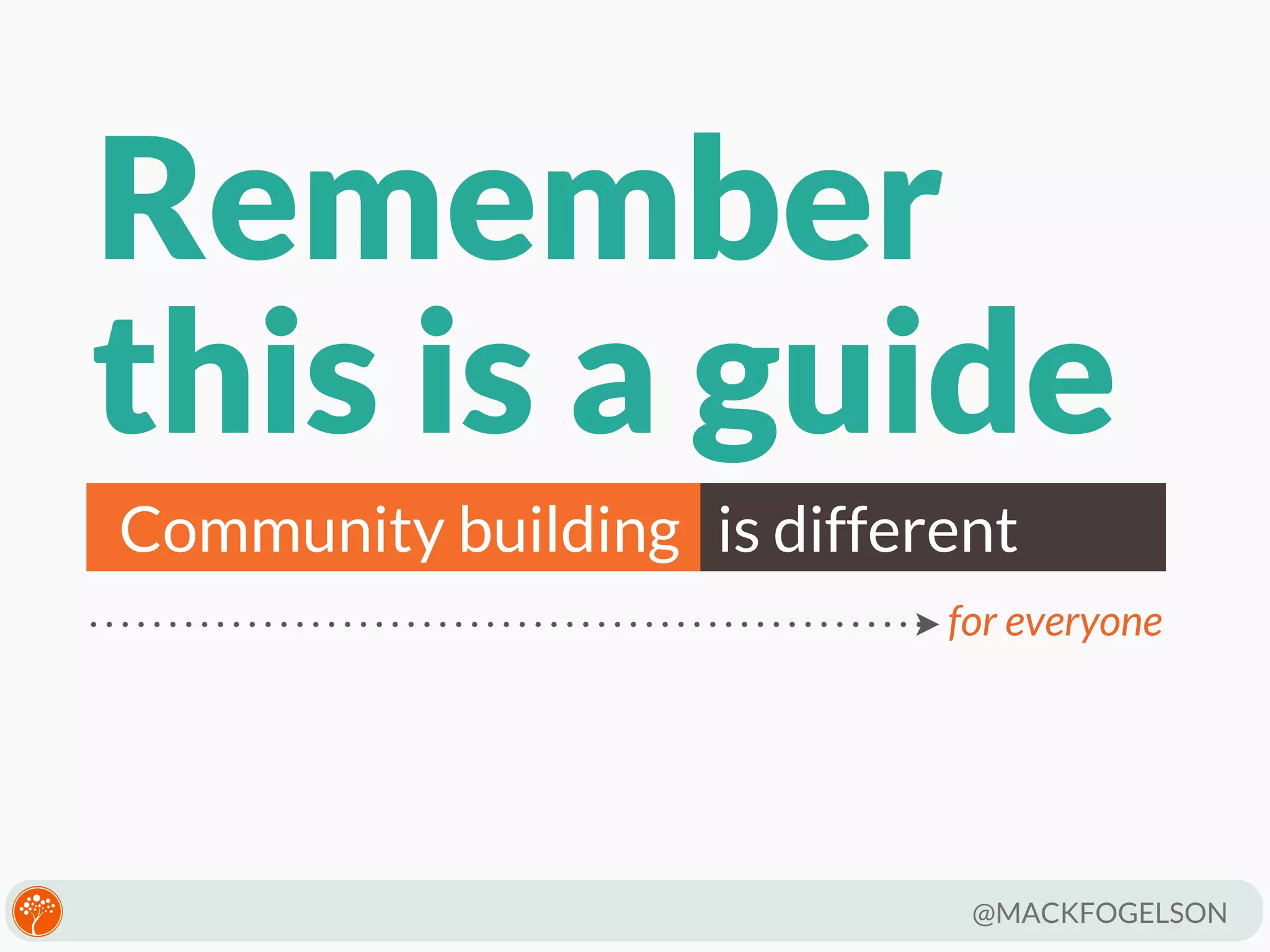 Remember this is a guide

Community building is different

for everyone

@MACKFOGELSON